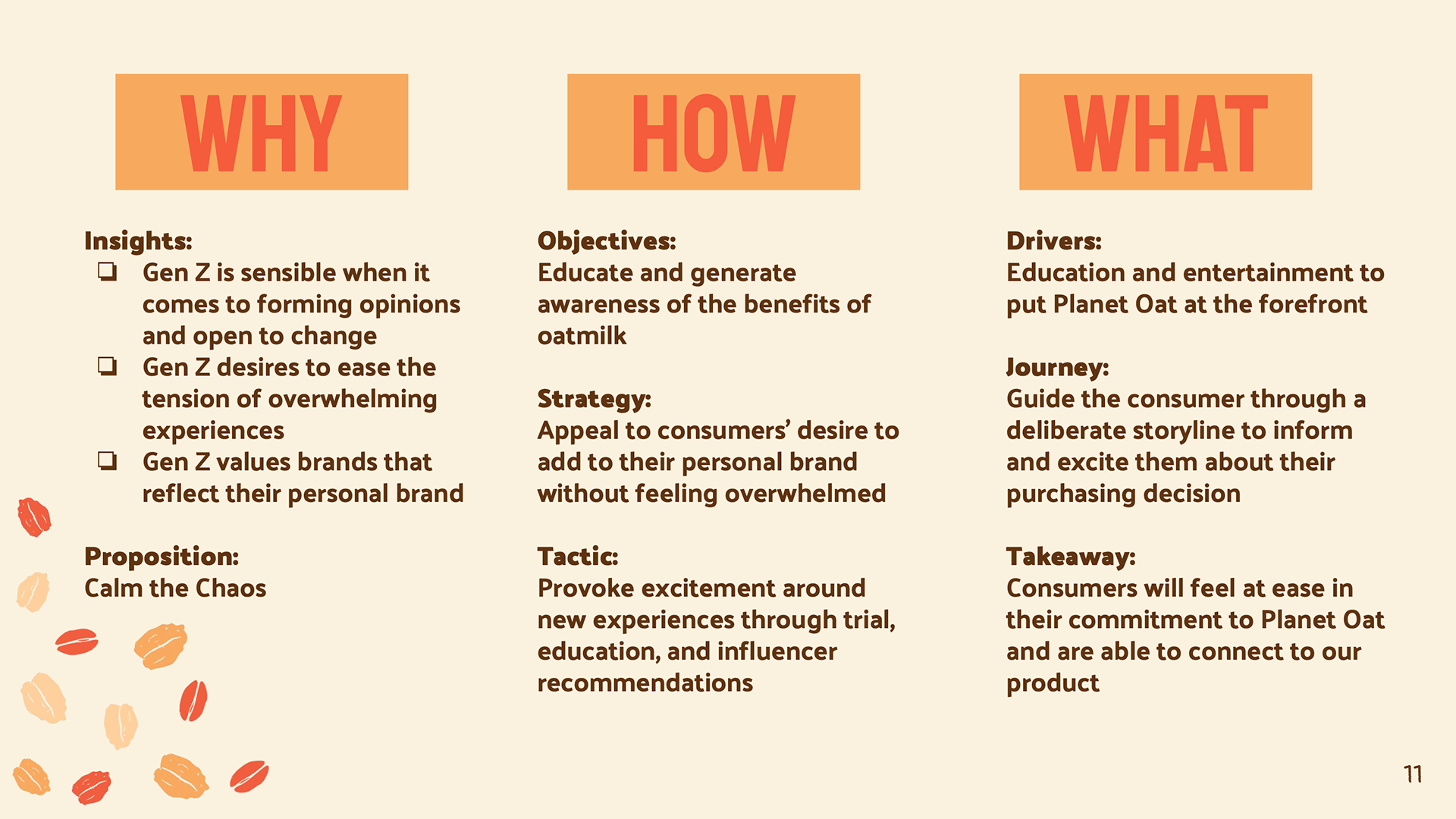 WHY

Insights:
❏ Gen Z is sensible when it comes to forming opinions and open to change
❏ Gen Z desires to ease the tension of overwhelming experiences
❏ Gen Z values brands that reflect their personal brand

Proposition:
Calm the Chaos

HOW

Objectives:
Educate and generate awareness of the benefits of oatmilk

Strategy:
Appeal to consumers' desire to add to their personal brand without feeling overwhelmed

Tactic:
Provoke excitement around new experiences through trial, education, and influencer recommendations

WHAT

Drivers:
Education and entertainment to put Planet Oat at the forefront

Journey:
Guide the consumer through a deliberate storyline to inform and excite them about their purchasing decision

Takeaway:
Consumers will feel at ease in their commitment to Planet Oat and are able to connect to our product

11